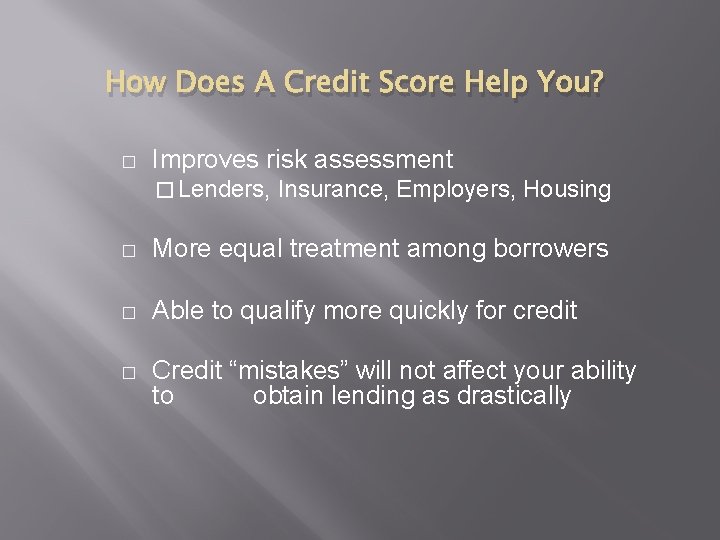 How Does A Credit Score Help You?

□ Improves risk assessment
□ Lenders, Insurance, Employers, Housing

□ More equal treatment among borrowers

□ Able to qualify more quickly for credit

□ Credit “mistakes” will not affect your ability to obtain lending as drastically